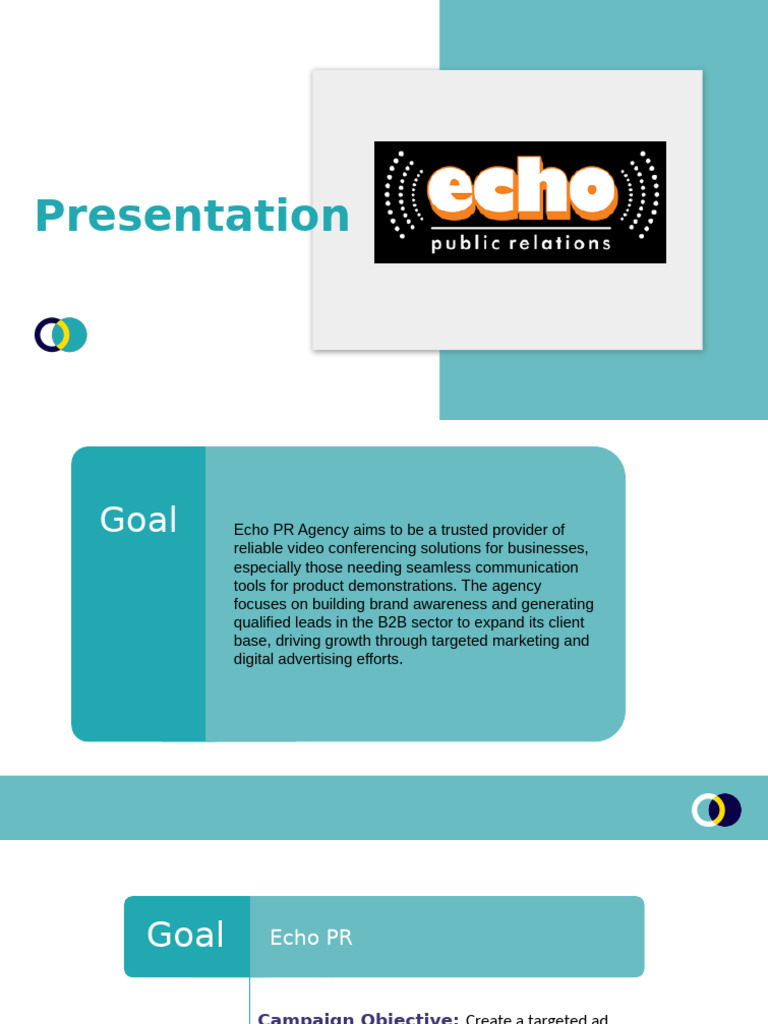 Presentation

echo
public relations

Goal

Echo PR Agency aims to be a trusted provider of reliable video conferencing solutions for businesses, especially those needing seamless communication tools for product demonstrations. The agency focuses on building brand awareness and generating qualified leads in the B2B sector to expand its client base, driving growth through targeted marketing and digital advertising efforts.

Goal

Echo PR

Campaign Objective: Create a targeted ad